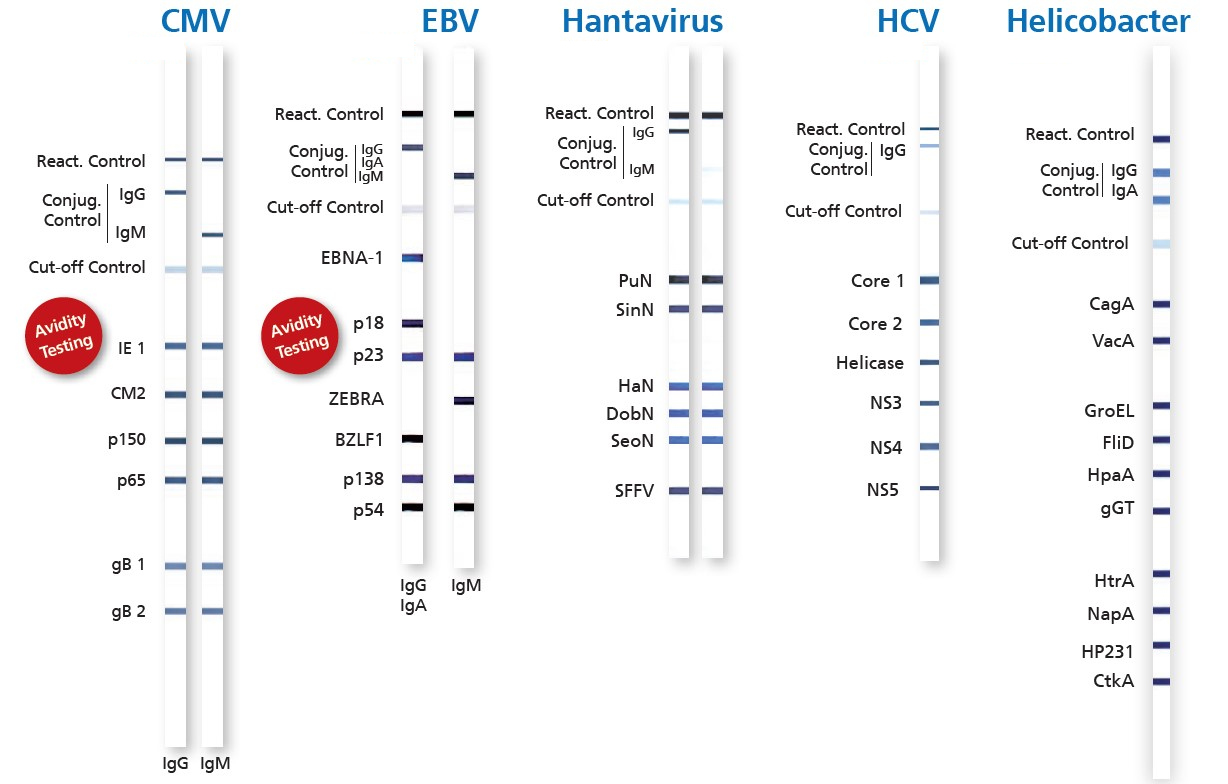 CMV

React. Control
Conjug. Control IgG IgM
Cut-off Control
Avidity Testing
IE 1
CM2
p150
p65
gB 1
gB 2
IgG IgM

EBV

React. Control
Conjug. Control IgG IgA IgM
Cut-off Control
EBNA-1
Avidity Testing
p18
p23
ZEBRA
BZLF1
p138
p54
IgG IgA
IgM

Hantavirus

React. Control
Conjug. Control IgG IgM
Cut-off Control
PuN
SinN
HaN
DobN
SeoN
SFFV

HCV

React. Control
Conjug. Control IgG
Cut-off Control
Core 1
Core 2
Helicase
NS3
NS4
NS5

Helicobacter

React. Control
Conjug. Control IgG IgA
Cut-off Control
CagA
VacA
GroEL
FliD
HpaA
gGT
HtrA
NapA
HP231
CtkA